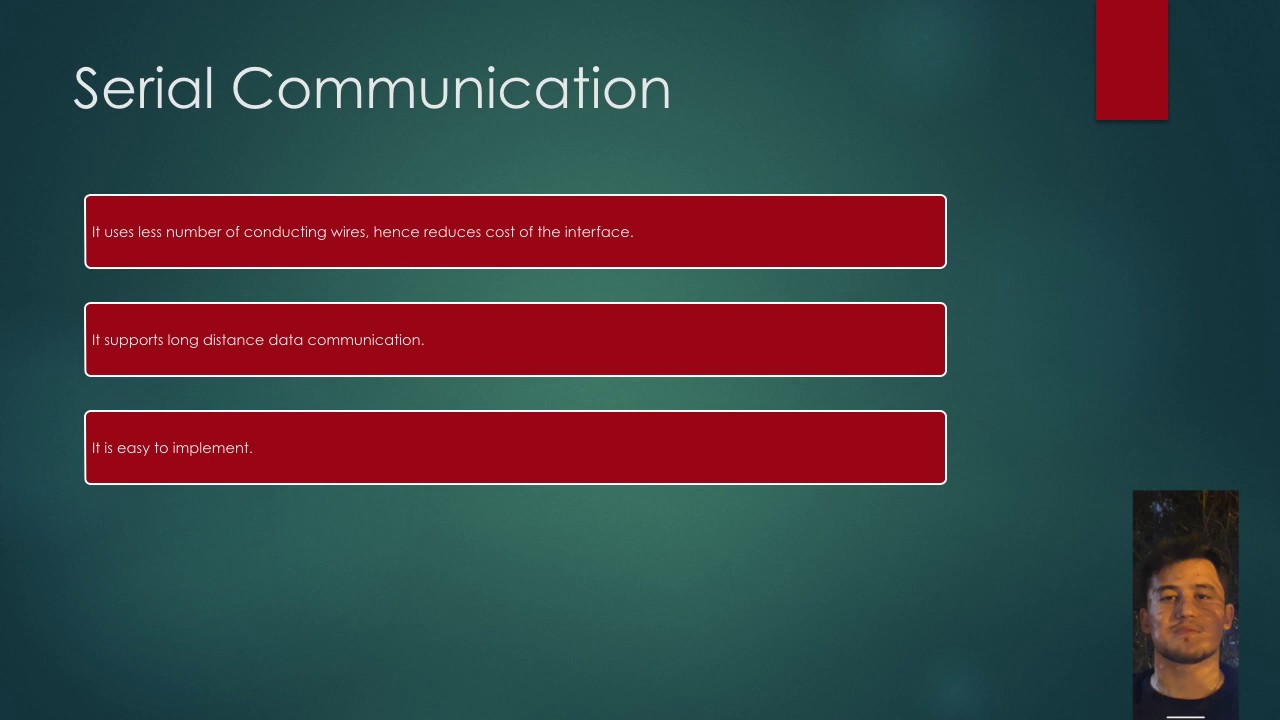 Serial Communication

It uses less number of conducting wires, hence reduces cost of the interface.

It supports long distance data communication.

It is easy to implement.